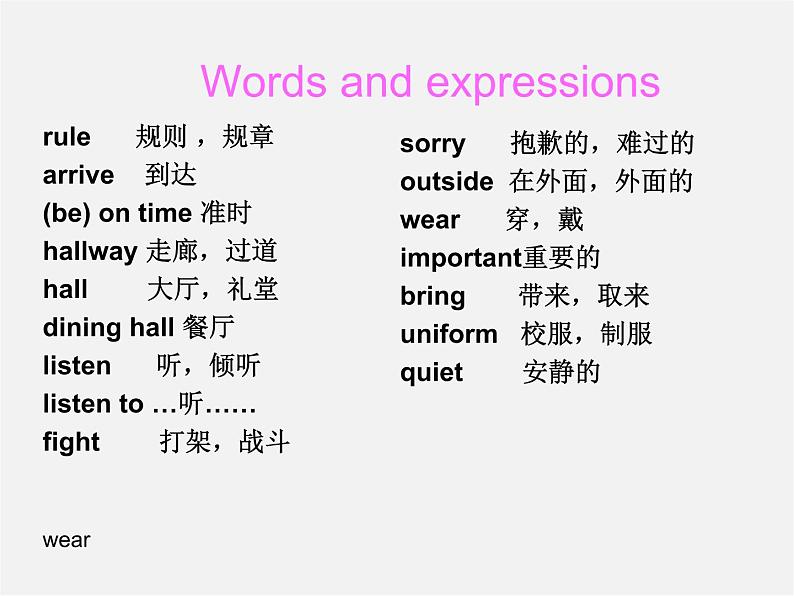 Words and expressions

rule 规则，规章
arrive 到达
(be) on time 准时
hallway 走廊，过道
hall 大厅，礼堂
dining hall 餐厅
listen 听，倾听
listen to …听……
fight 打架，战斗

sorry 抱歉的，难过的
outside 在外面，外面的
wear 穿，戴
important重要的
bring 带来，取来
uniform 校服，制服
quiet 安静的

wear